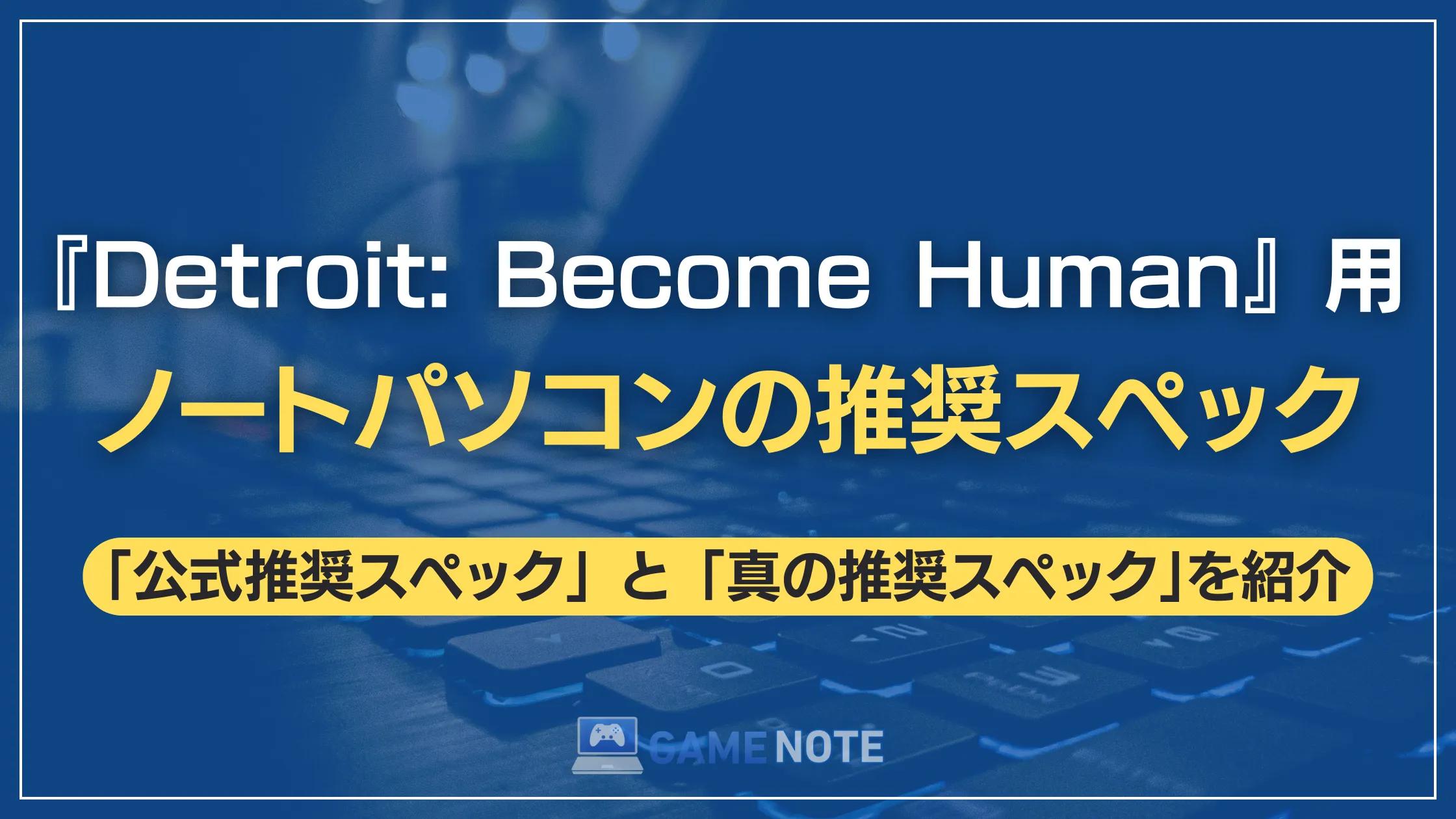 『Detroit: Become Human』用
ノートパソコンの推奨スペック

「公式推奨スペック」と「真の推奨スペック」を紹介

GAME NOTE